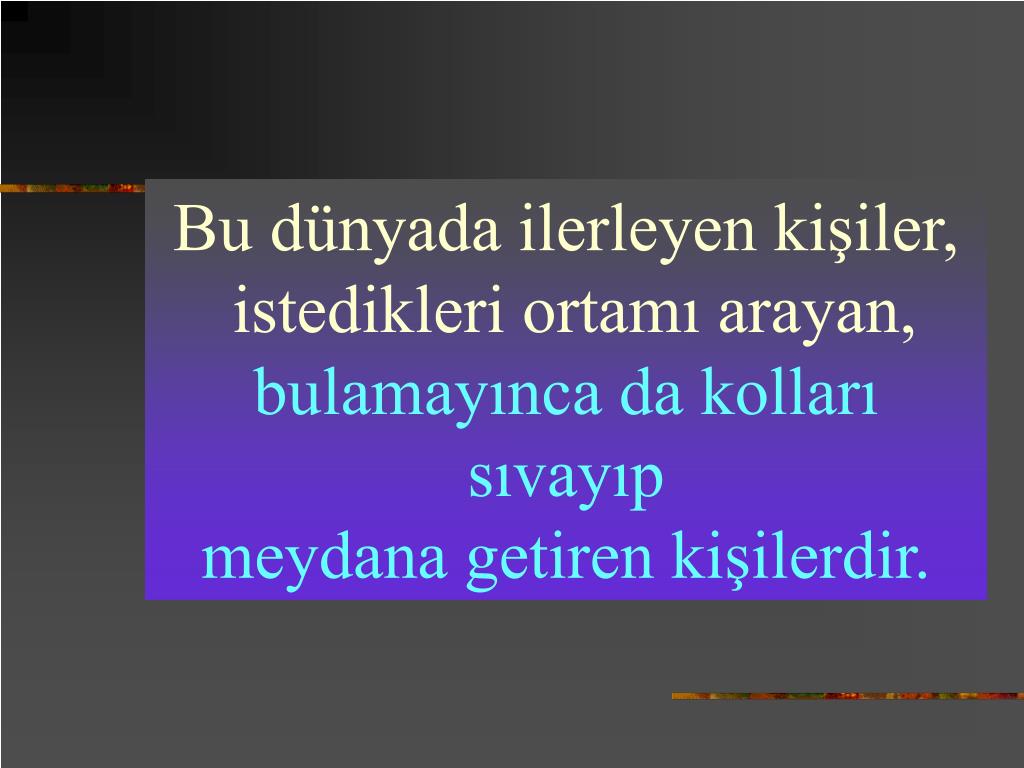 Bu dünyada ilerleyen kişiler, istedikleri ortamı arayan, bulamayınca da kolları sıvayıp meydana getiren kişilerdir.